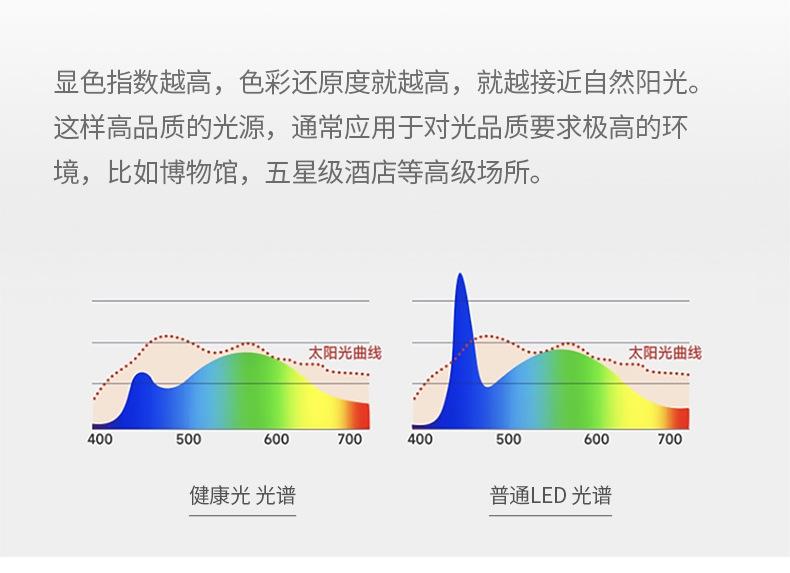 显色指数越高，色彩还原度就越高，就越接近自然阳光。这样高品质的光源，通常应用于对光品质要求极高的环境，比如博物馆，五星级酒店等高级场所。

太阳光曲线

400 500 600 700

健康光 光谱

太阳光曲线

400 500 600 700

普通LED 光谱